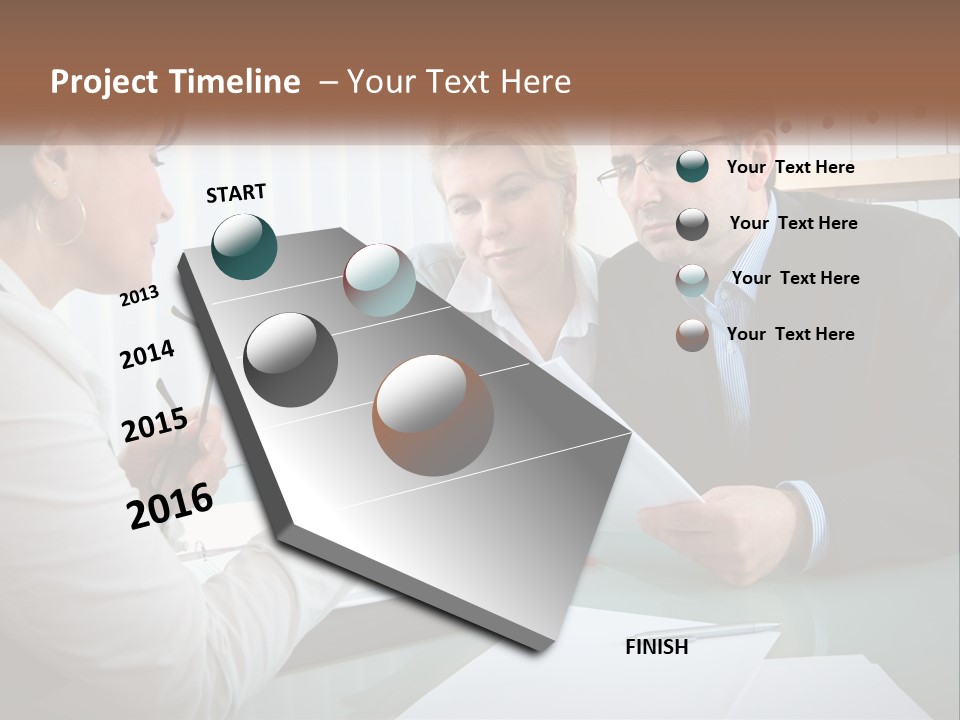 Project Timeline – Your Text Here

START

2013

2014

2015

2016

FINISH

Your Text Here

Your Text Here

Your Text Here

Your Text Here